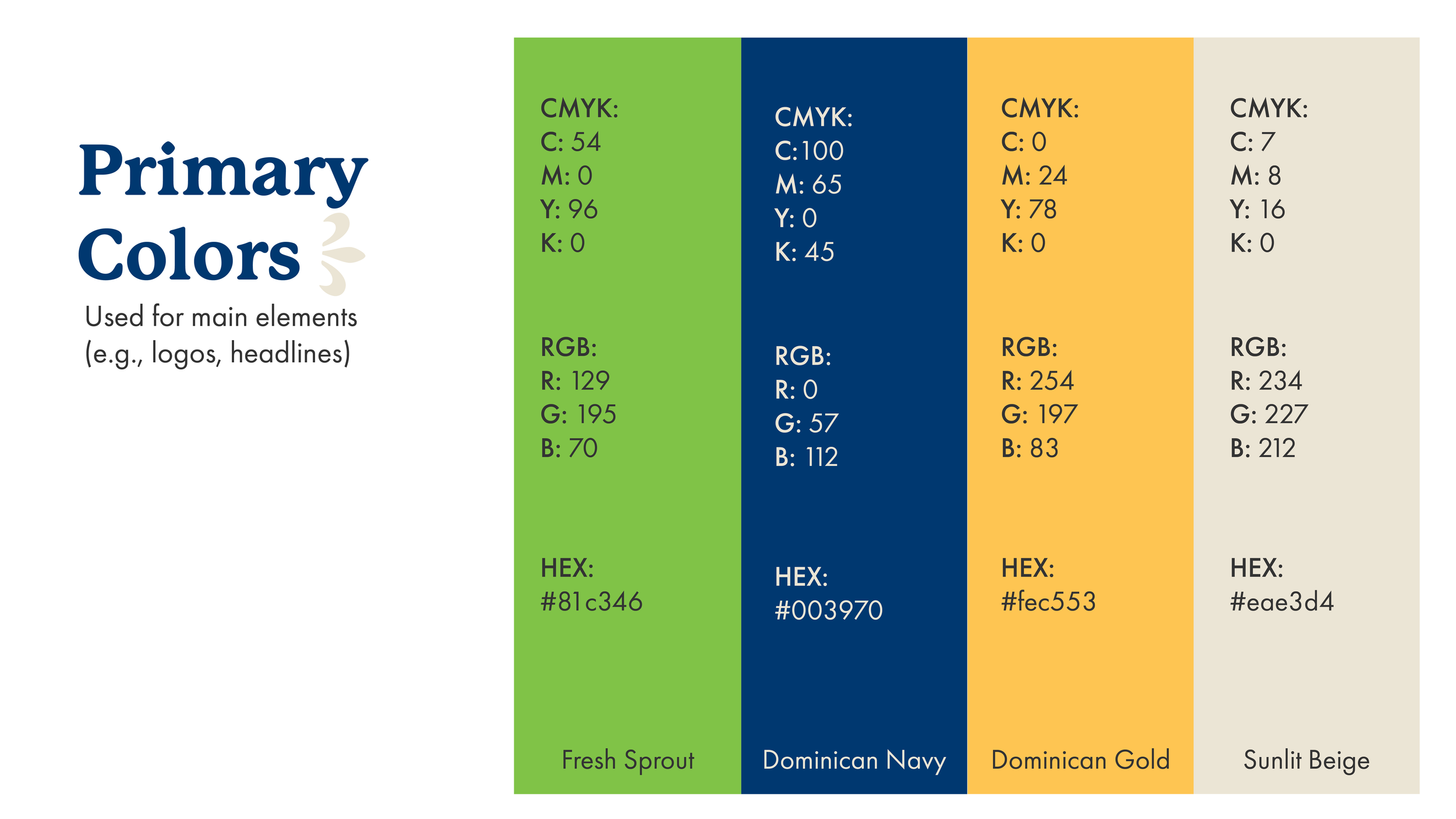 Primary Colors

Used for main elements (e.g., logos, headlines)

CMYK:
C: 54
M: 0
Y: 96
K: 0

RGB:
R: 129
G: 195
B: 70

HEX:
#81c346

Fresh Sprout

CMYK:
C:100
M: 65
Y: 0
K: 45

RGB:
R: 0
G: 57
B: 112

HEX:
#003970

Dominican Navy

CMYK:
C: 0
M: 24
Y: 78
K: 0

RGB:
R: 254
G: 197
B: 83

HEX:
#fec553

Dominican Gold

CMYK:
C: 7
M: 8
Y: 16
K: 0

RGB:
R: 234
G: 227
B: 212

HEX:
#eae3d4

Sunlit Beige